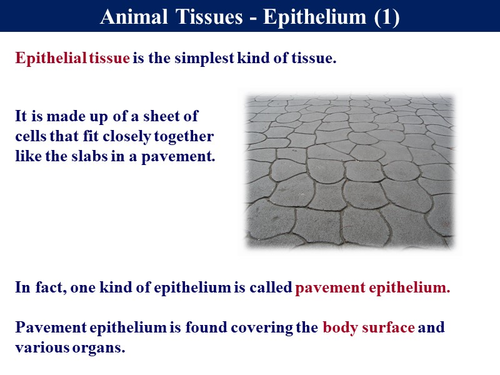 Animal Tissues - Epithelium (1)

Epithelial tissue is the simplest kind of tissue.

It is made up of a sheet of cells that fit closely together like the slabs in a pavement.

In fact, one kind of epithelium is called pavement epithelium.

Pavement epithelium is found covering the body surface and various organs.